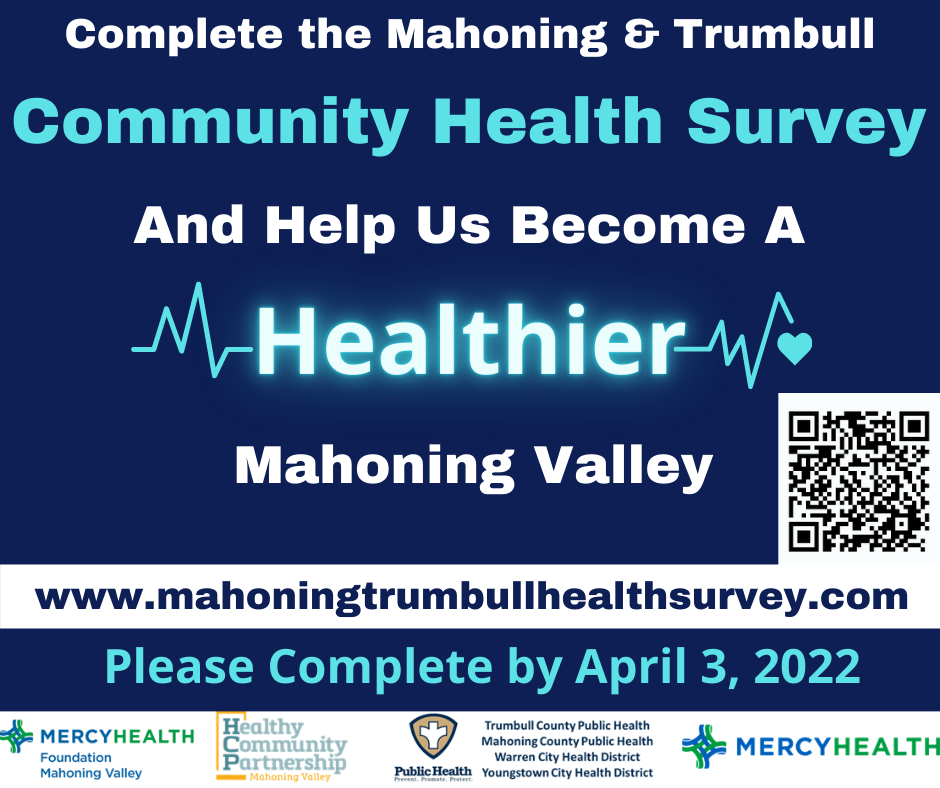 Complete the Mahoning & Trumbull

Community Health Survey

And Help Us Become A

Healthier

Mahoning Valley

www.mahoningtrumbullhealthsurvey.com

Please Complete by April 3, 2022

MERCYHEALTH Foundation Mahoning Valley

Healthy Community Partnership Mahoning Valley

Public Health Prevent. Promote. Protect.

Trumbull County Public Health
Mahoning County Public Health
Warren City Health District
Youngstown City Health District

MERCYHEALTH